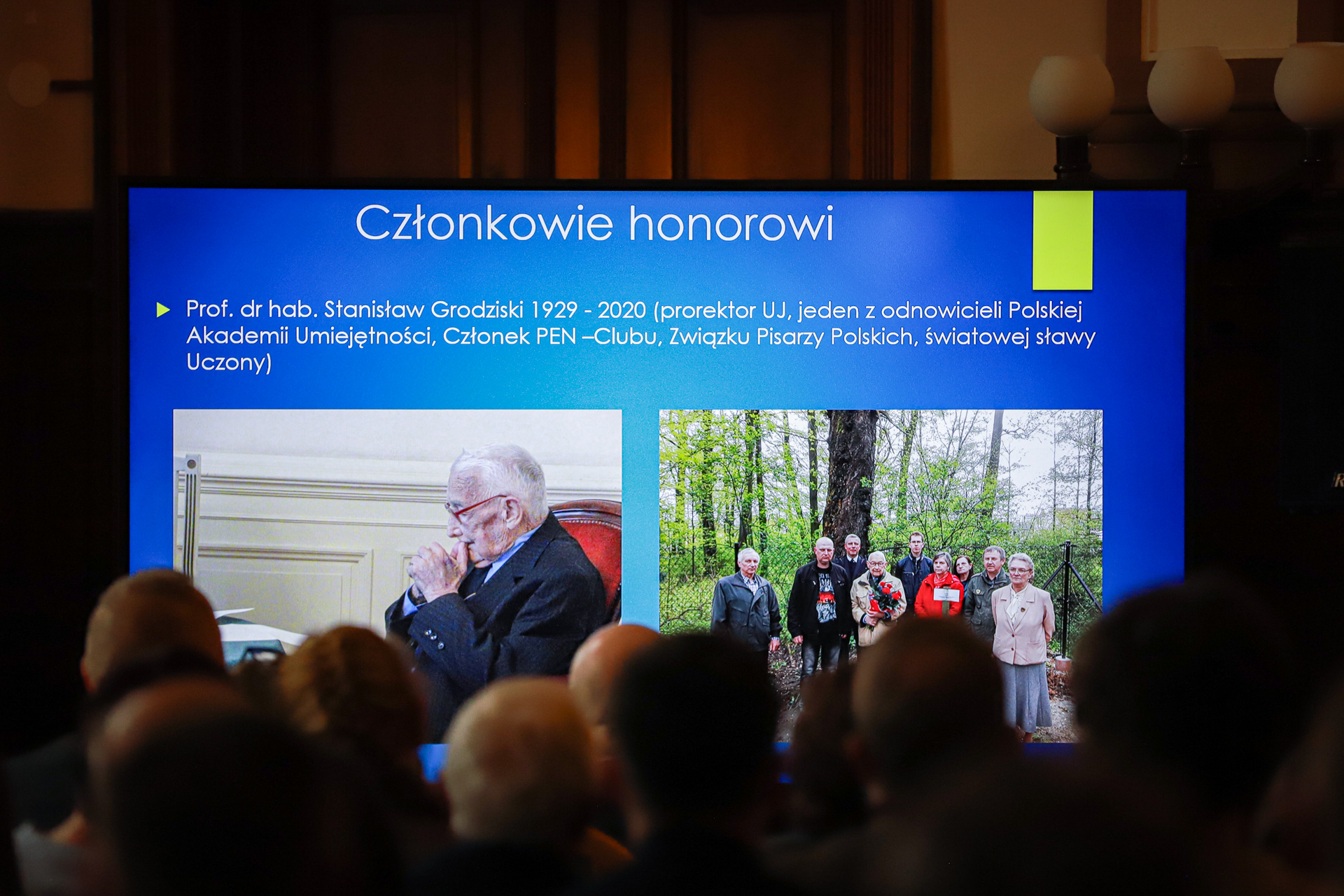 Członkowie honorowi

Prof. dr hab. Stanisław Grodziski 1929 - 2020 (prorektor UJ, jeden z odnowicieli Polskiej Akademii Umiejętności, Członek PEN –Clubu, Związku Pisarzy Polskich, światowej sławy Uczony)